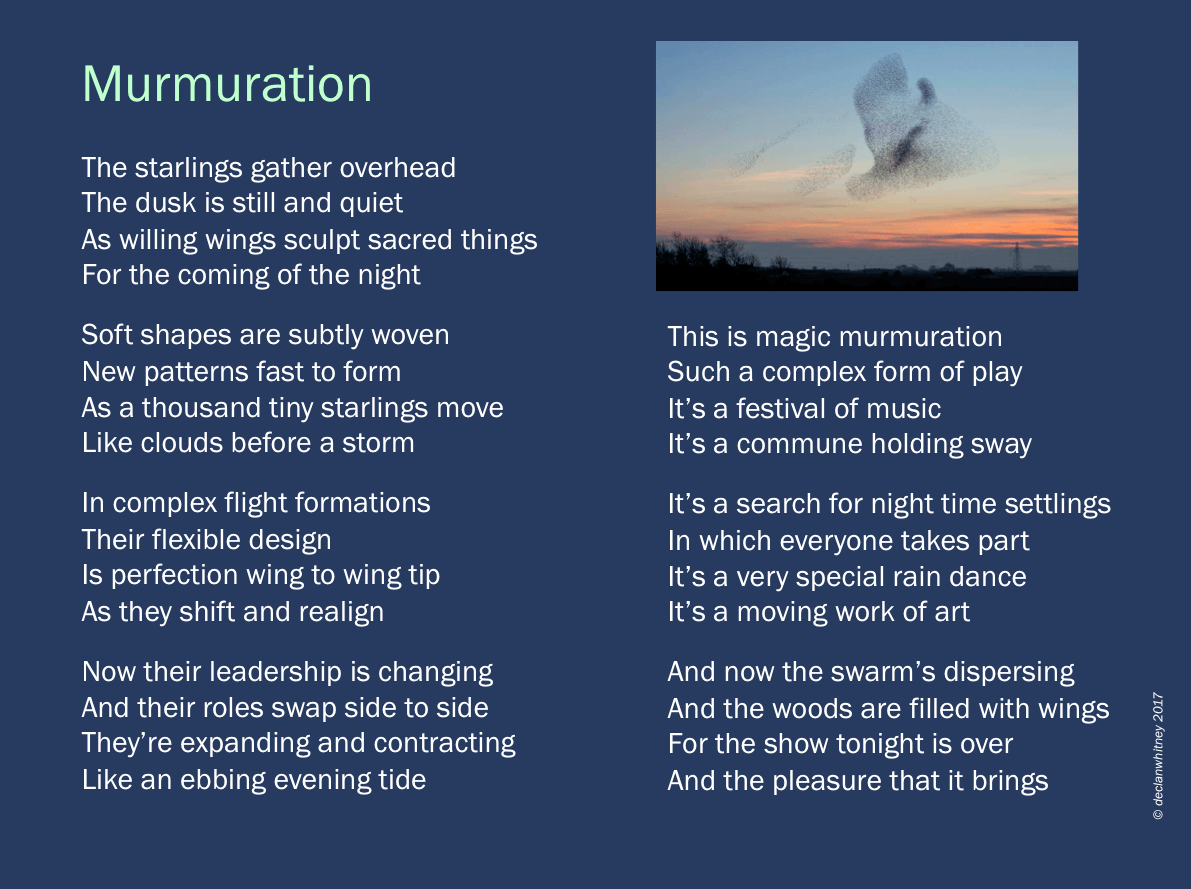 Murmuration

The starlings gather overhead
The dusk is still and quiet
As willing wings sculpt sacred things
For the coming of the night

Soft shapes are subtly woven
New patterns fast to form
As a thousand tiny starlings move
Like clouds before a storm

In complex flight formations
Their flexible design
Is perfection wing to wing tip
As they shift and realign

Now their leadership is changing
And their roles swap side to side
They're expanding and contracting
Like an ebbing evening tide

This is magic murmuration
Such a complex form of play
It's a festival of music
It's a commune holding sway

It's a search for night time settlings
In which everyone takes part
It's a very special rain dance
It's a moving work of art

And now the swarm's dispersing
And the woods are filled with wings
For the show tonight is over
And the pleasure that it brings

© declanwhitney 2017